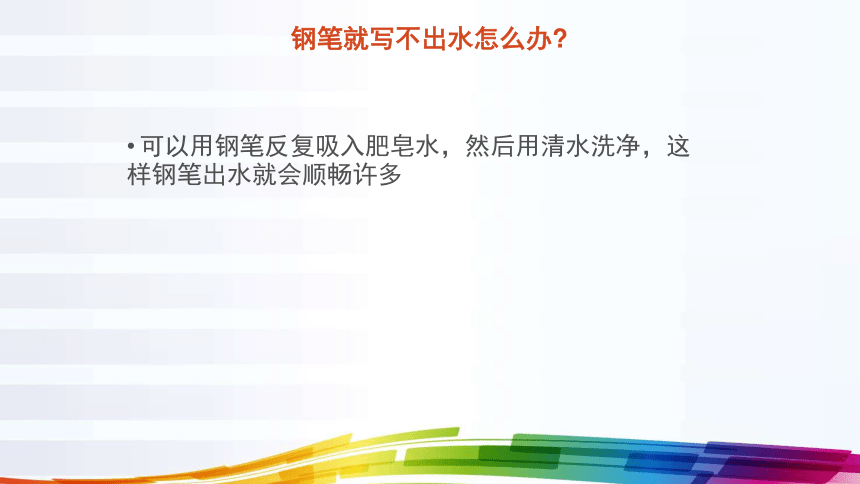 钢笔就写不出水怎么办?

• 可以用钢笔反复吸入肥皂水，然后用清水洗净，这样钢笔出水就会顺畅许多